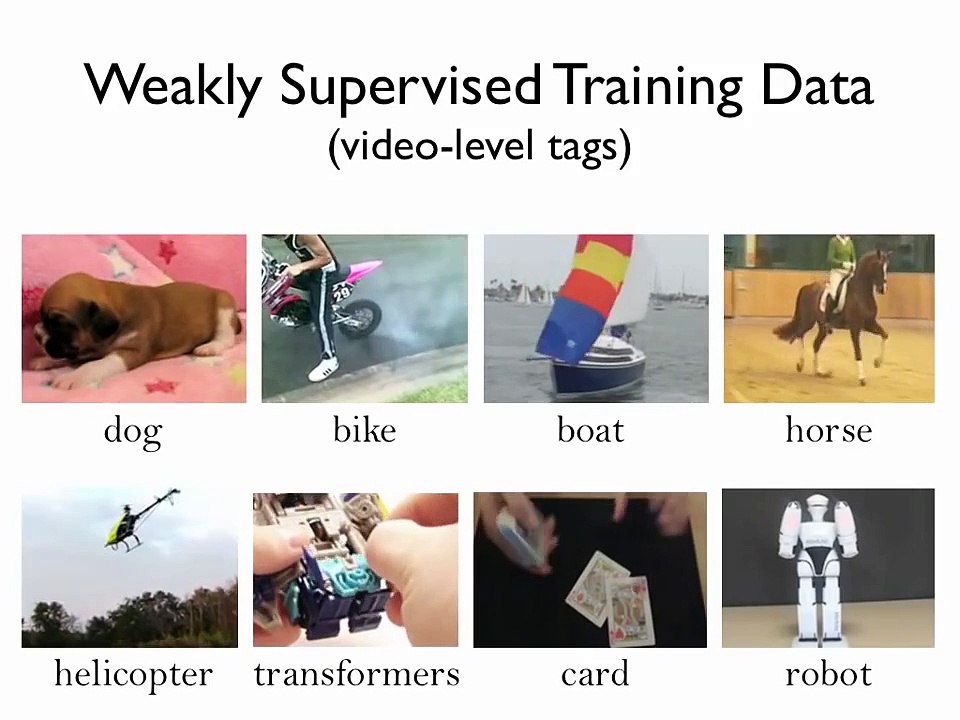 Weakly Supervised Training Data
(video-level tags)

dog
bike
boat
horse
helicopter
transformers
card
robot